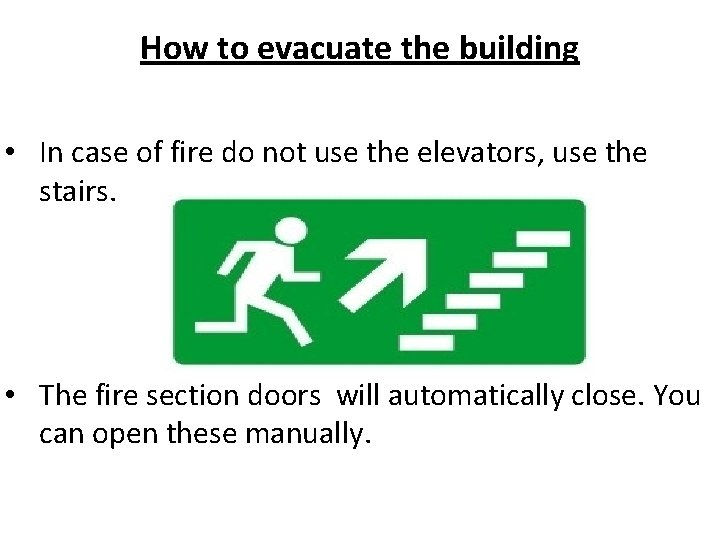 How to evacuate the building

• In case of fire do not use the elevators, use the stairs.

• The fire section doors  will automatically close. You can open these manually.